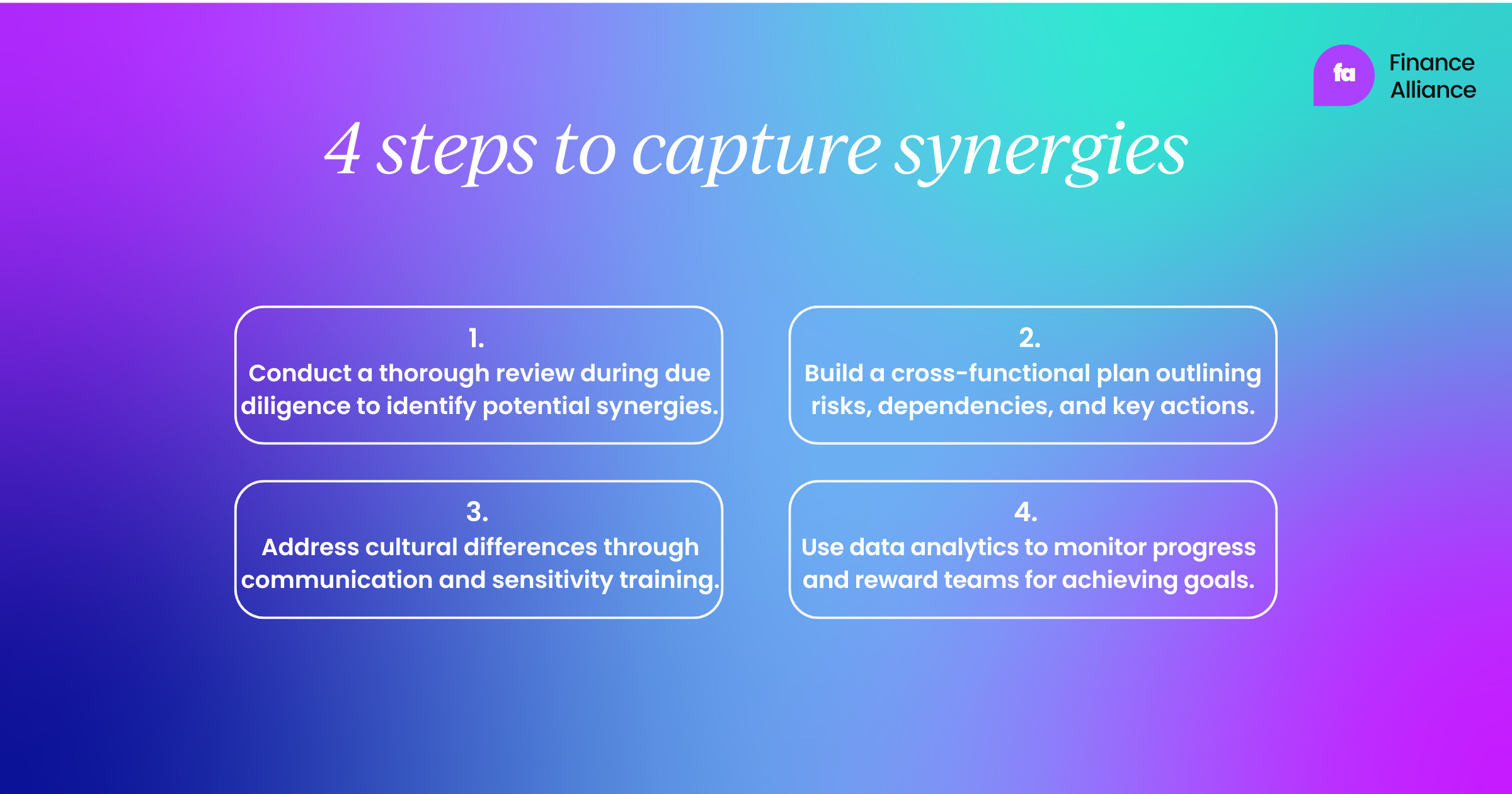 fa Finance Alliance

4 steps to capture synergies

1.
Conduct a thorough review during due diligence to identify potential synergies.

2.
Build a cross-functional plan outlining risks, dependencies, and key actions.

3.
Address cultural differences through communication and sensitivity training.

4.
Use data analytics to monitor progress and reward teams for achieving goals.